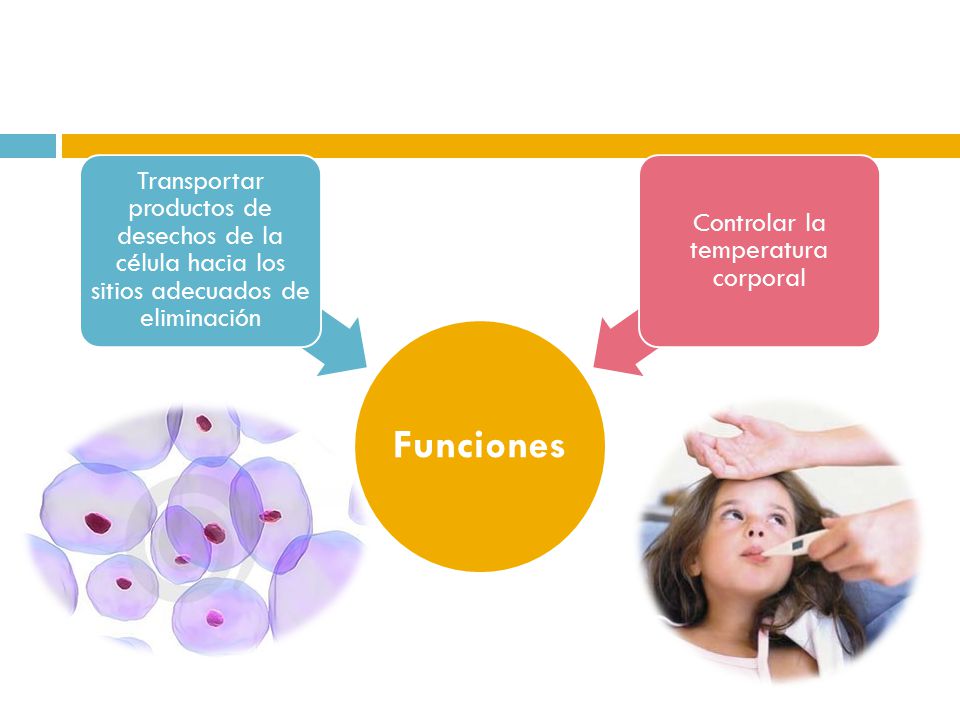 Transportar productos de desechos de la célula hacia los sitios adecuados de eliminación

Controlar la temperatura corporal

Funciones